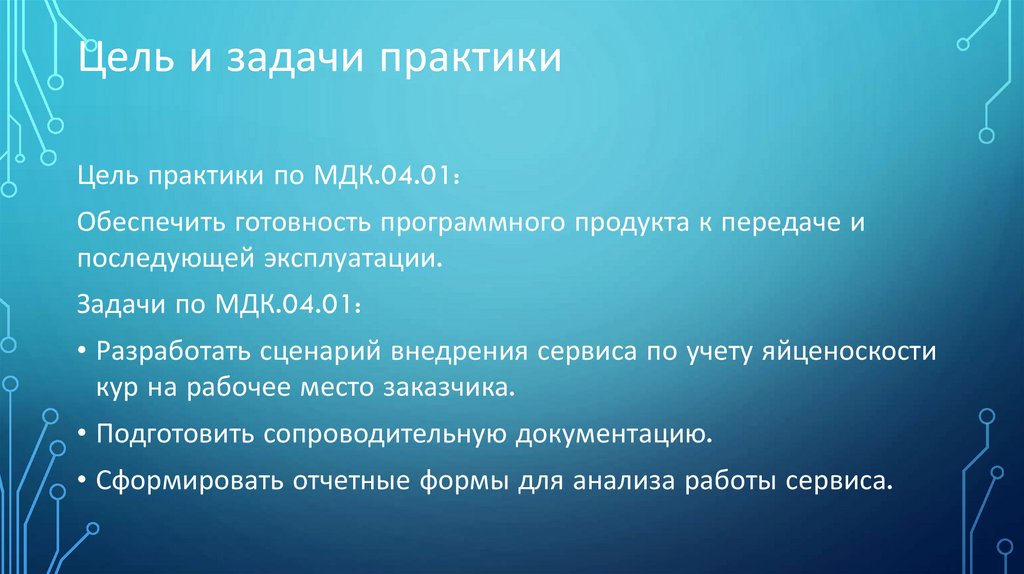 Цель и задачи практики

Цель практики по МДК.04.01:

Обеспечить готовность программного продукта к передаче и последующей эксплуатации.

Задачи по МДК.04.01:

• Разработать сценарий внедрения сервиса по учету яйценоскости кур на рабочее место заказчика.

• Подготовить сопроводительную документацию.

• Сформировать отчетные формы для анализа работы сервиса.